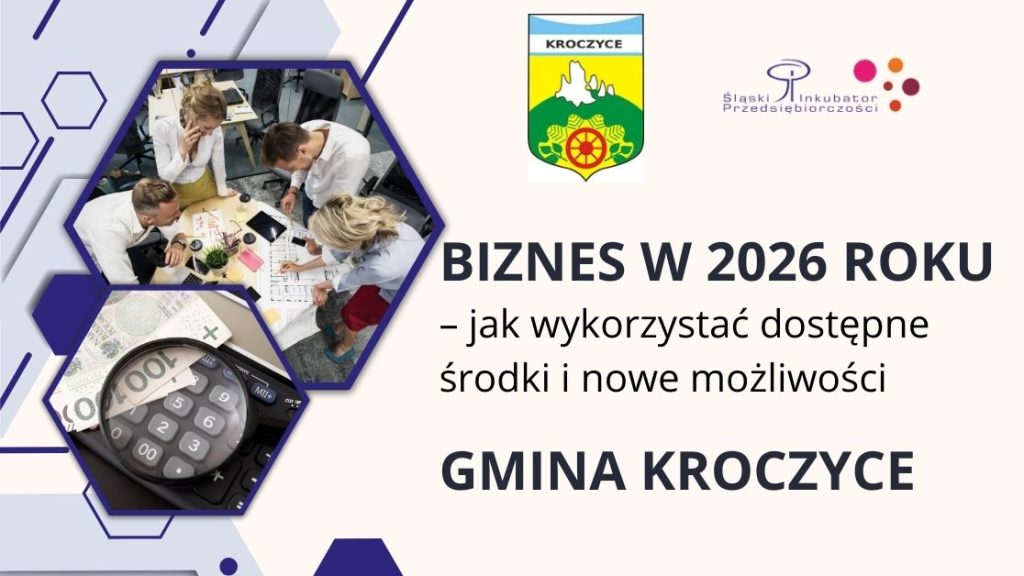 KROCZYCE

Śląski Inkubator Przedsiębiorczości

BIZNES W 2026 ROKU
– jak wykorzystać dostępne środki i nowe możliwości

GMINA KROCZYCE